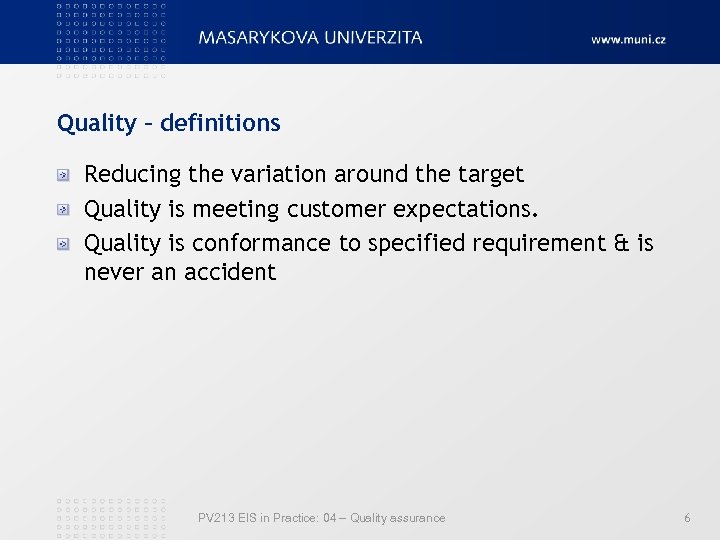 MASARYKOVA UNIVERZITA

www.muni.cz

Quality – definitions

Reducing the variation around the target

Quality is meeting customer expectations.

Quality is conformance to specified requirement & is never an accident

PV213 EIS in Practice: 04 – Quality assurance

6